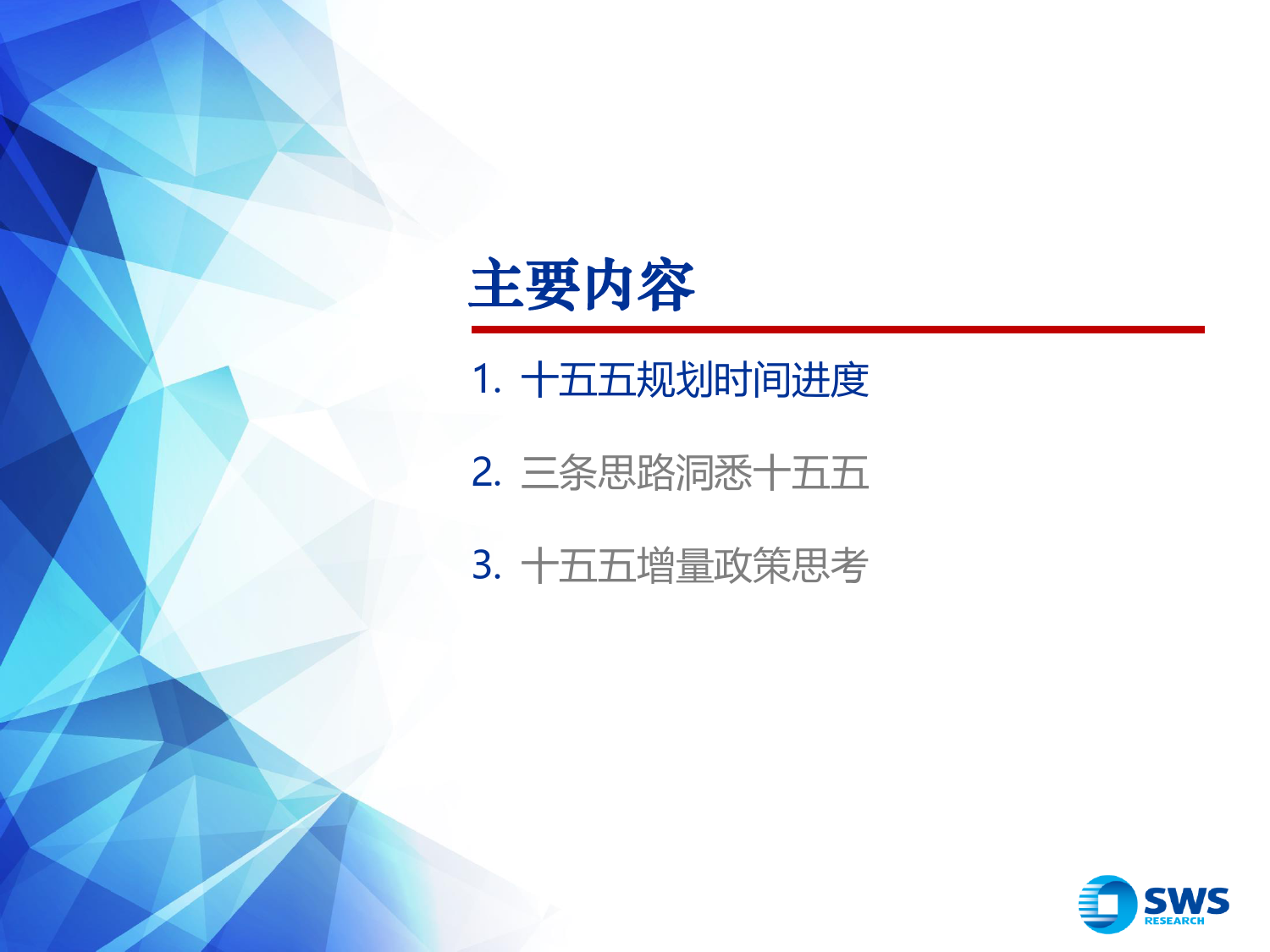 主要内容

1. 十五五规划时间进度

2. 三条思路洞悉十五五

3. 十五五增量政策思考

SWS
RESEARCH